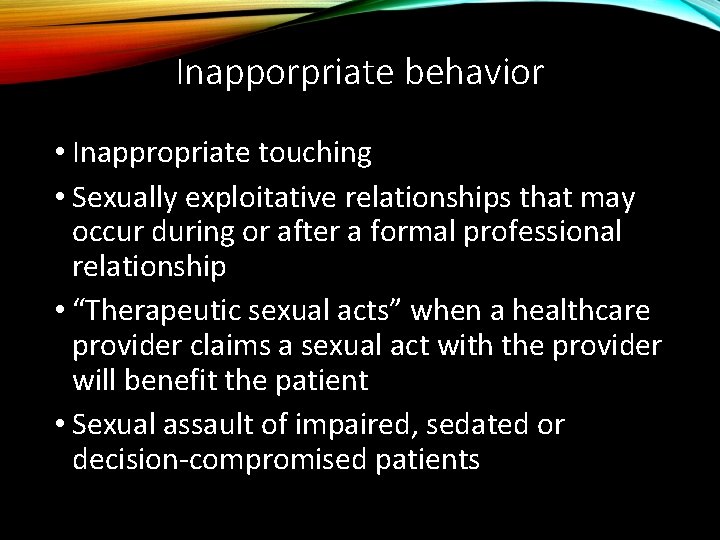 Inapporpriate behavior

• Inappropriate touching
• Sexually exploitative relationships that may occur during or after a formal professional relationship
• “Therapeutic sexual acts” when a healthcare provider claims a sexual act with the provider will benefit the patient
• Sexual assault of impaired, sedated or decision-compromised patients